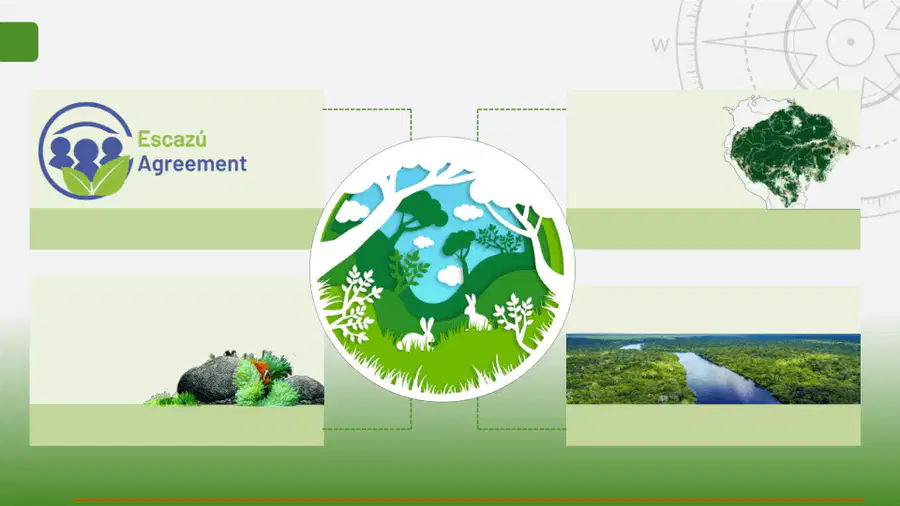 W

Escazú Agreement